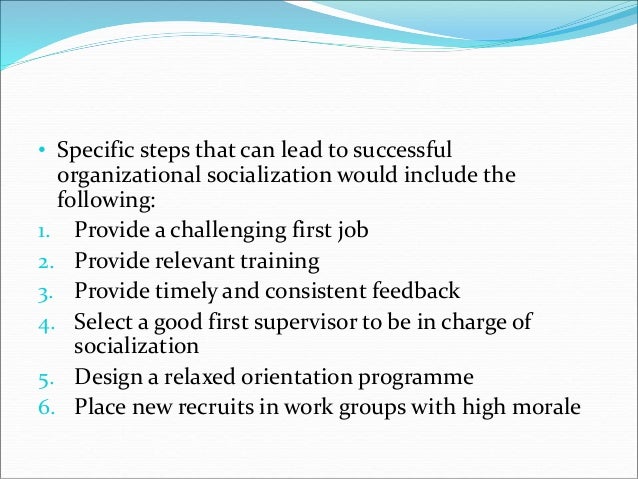 • Specific steps that can lead to successful organizational socialization would include the following:
1. Provide a challenging first job
2. Provide relevant training
3. Provide timely and consistent feedback
4. Select a good first supervisor to be in charge of socialization
5. Design a relaxed orientation programme
6. Place new recruits in work groups with high morale